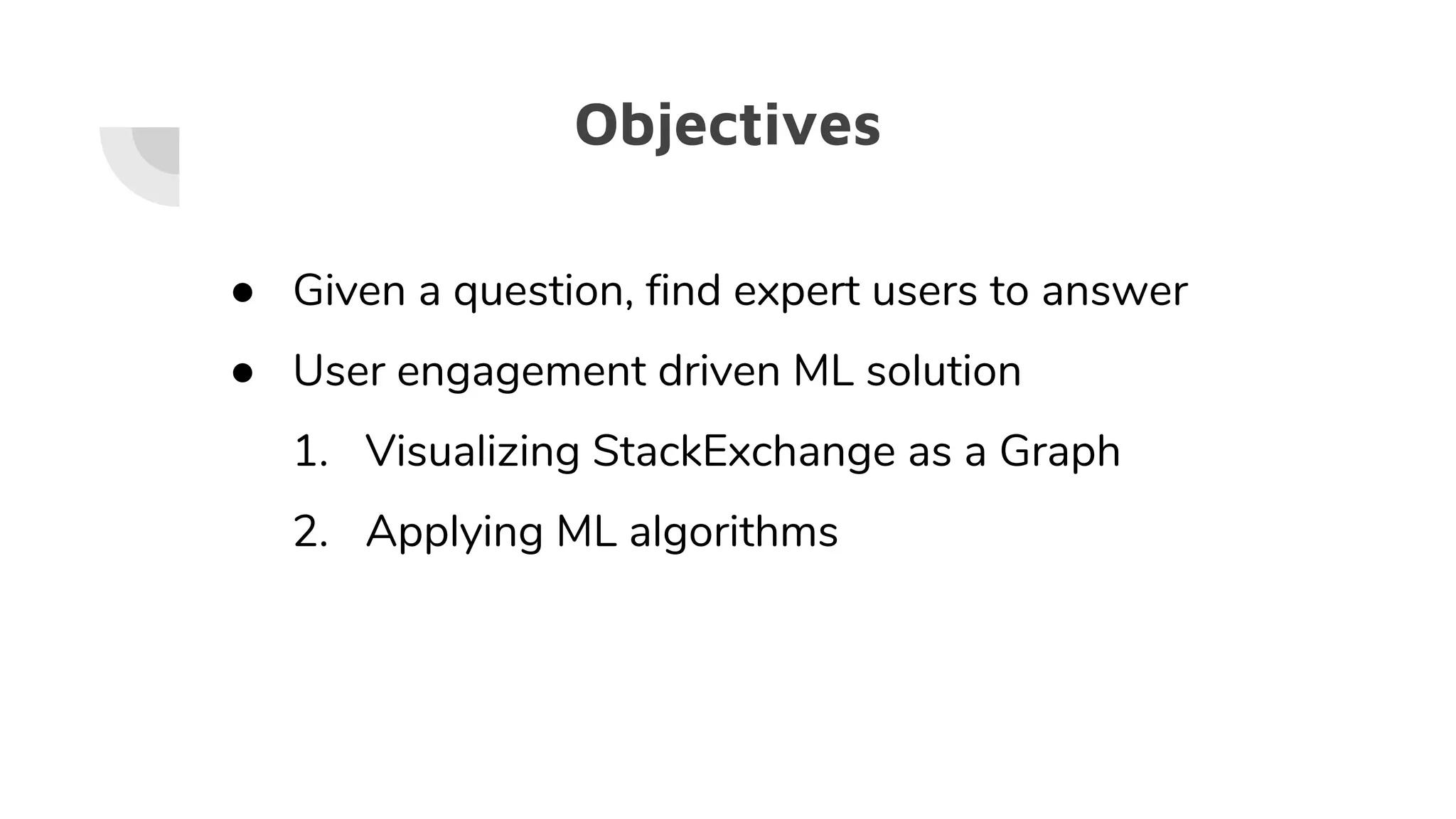 Objectives

● Given a question, find expert users to answer
● User engagement driven ML solution
1. Visualizing StackExchange as a Graph
2. Applying ML algorithms